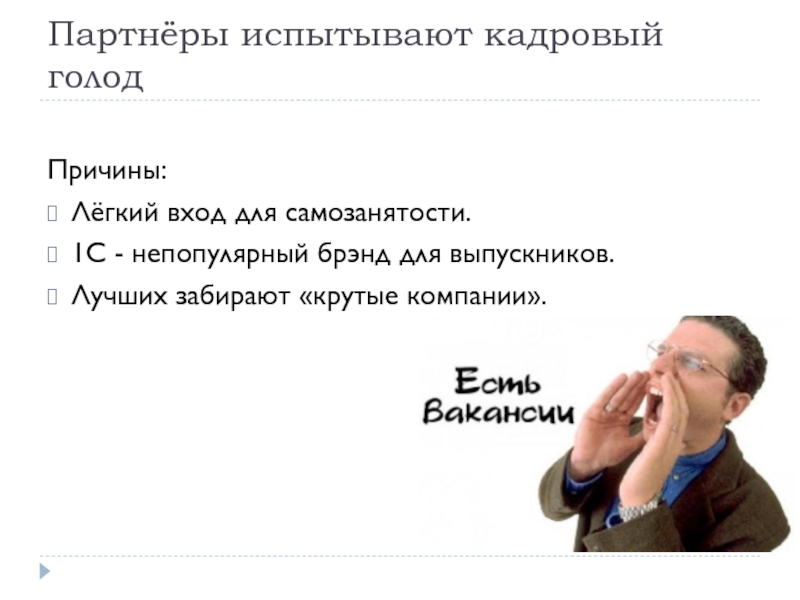 Партнёры испытывают кадровый голод

Причины:

Лёгкий вход для самозанятости.

1С - непопулярный брэнд для выпускников.

Лучших забирают «крутые компании».

Есть Вакансии